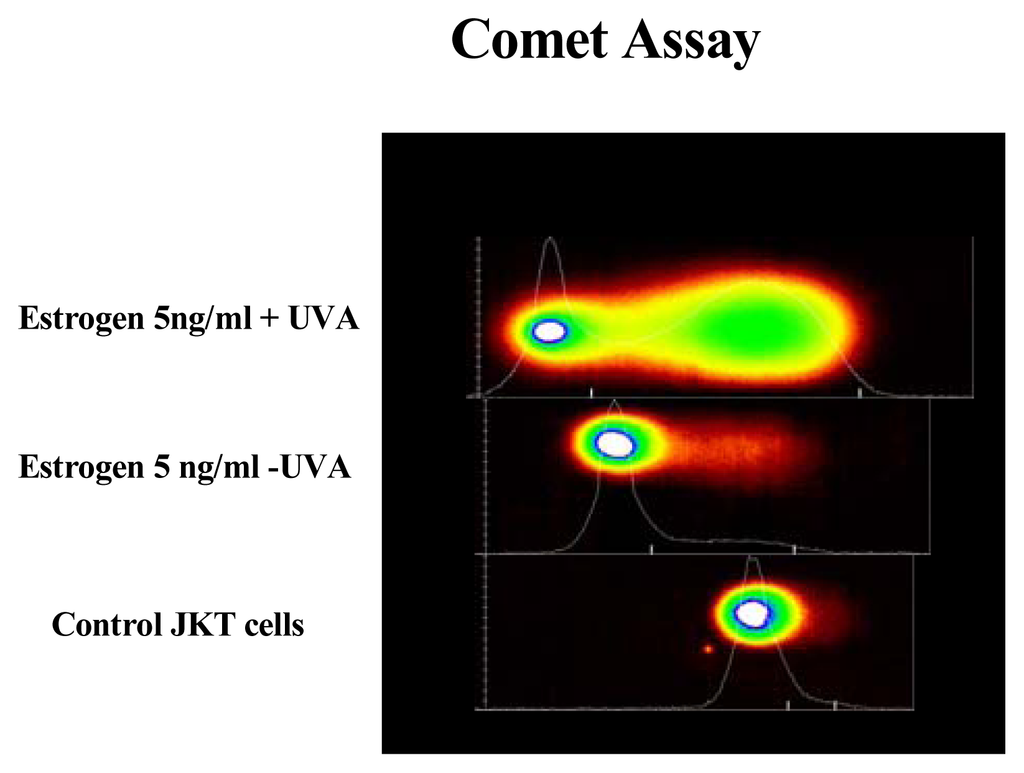 Comet Assay

Estrogen 5ng/ml + UVA

Estrogen 5 ng/ml -UVA

Control JKT cells